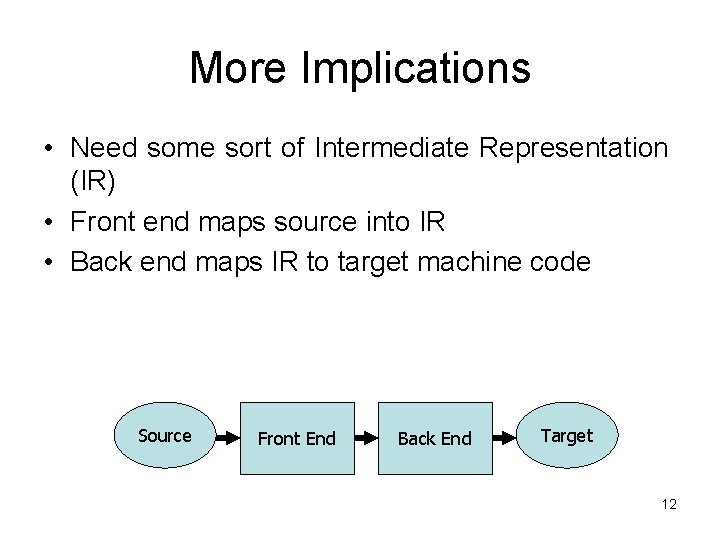 More Implications

• Need some sort of Intermediate Representation (IR)
• Front end maps source into IR
• Back end maps IR to target machine code

Source
Front End
Back End
Target

12